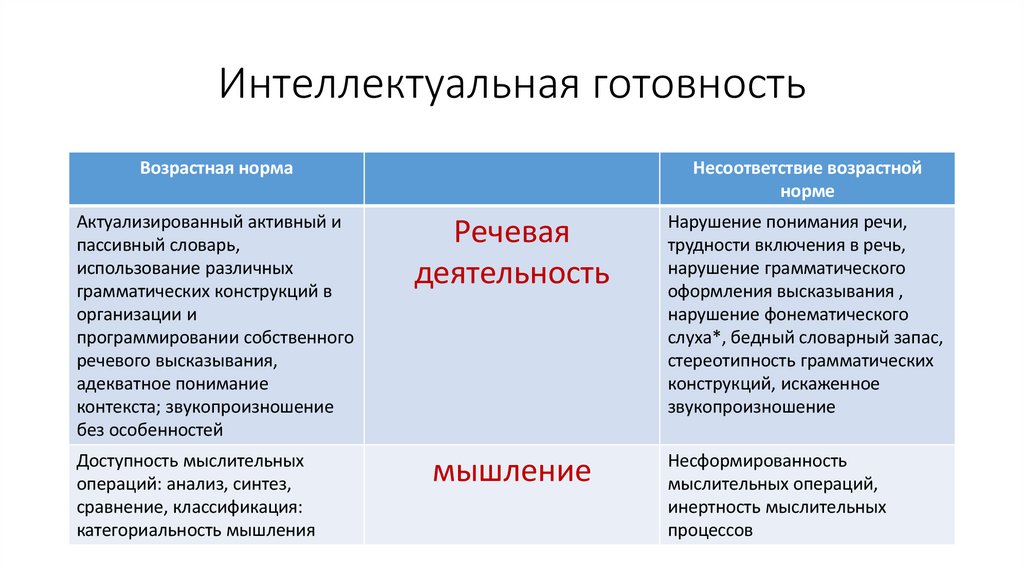 Интеллектуальная готовность

| Возрастная норма | | Несоответствие возрастной норме |
|---|---|---|
| Актуализированный активный и пассивный словарь, использование различных грамматических конструкций в организации и программировании собственного речевого высказывания, адекватное понимание контекста; звукопроизношение без особенностей | Речевая деятельность | Нарушение понимания речи, трудности включения в речь, нарушение грамматического оформления высказывания , нарушение фонематического слуха*, бедный словарный запас, стереотипность грамматических конструкций, искаженное звукопроизношение |
| Доступность мыслительных операций: анализ, синтез, сравнение, классификация: категориальность мышления | мышление | Несформированность мыслительных операций, инертность мыслительных процессов |